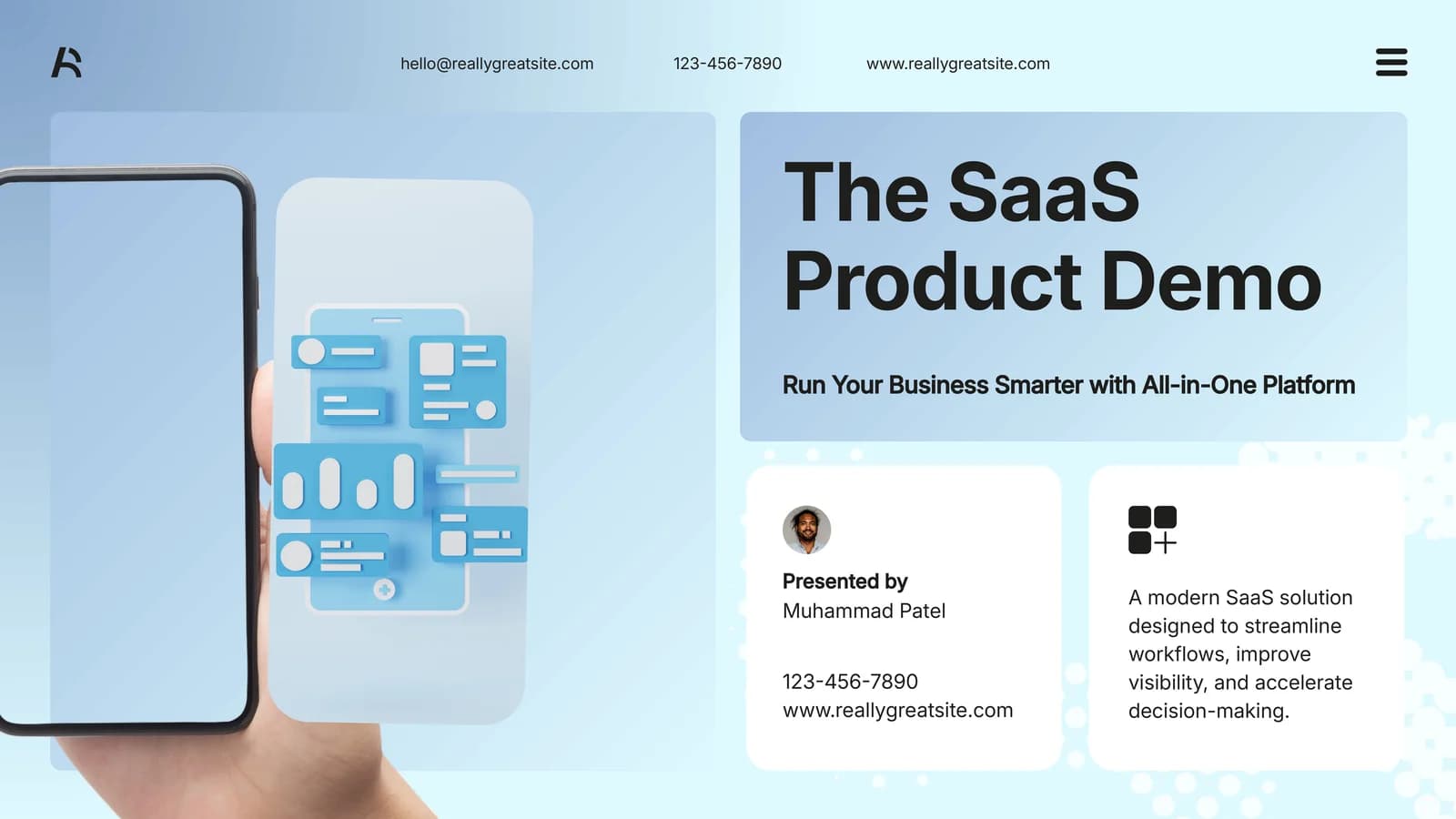 hello@reallygreatsite.com 123-456-7890 www.reallygreatsite.com

The SaaS Product Demo

Run Your Business Smarter with All-in-One Platform

Presented by
Muhammad Patel

123-456-7890
www.reallygreatsite.com

A modern SaaS solution designed to streamline workflows, improve visibility, and accelerate decision-making.